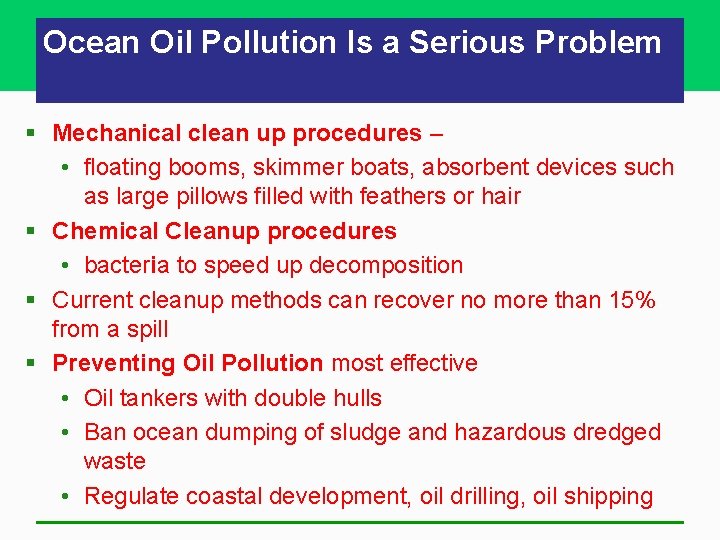 Ocean Oil Pollution Is a Serious Problem

▪ Mechanical clean up procedures –
• floating booms, skimmer boats, absorbent devices such as large pillows filled with feathers or hair
▪ Chemical Cleanup procedures
• bacteria to speed up decomposition
▪ Current cleanup methods can recover no more than 15% from a spill
▪ Preventing Oil Pollution most effective
• Oil tankers with double hulls
• Ban ocean dumping of sludge and hazardous dredged waste
• Regulate coastal development, oil drilling, oil shipping